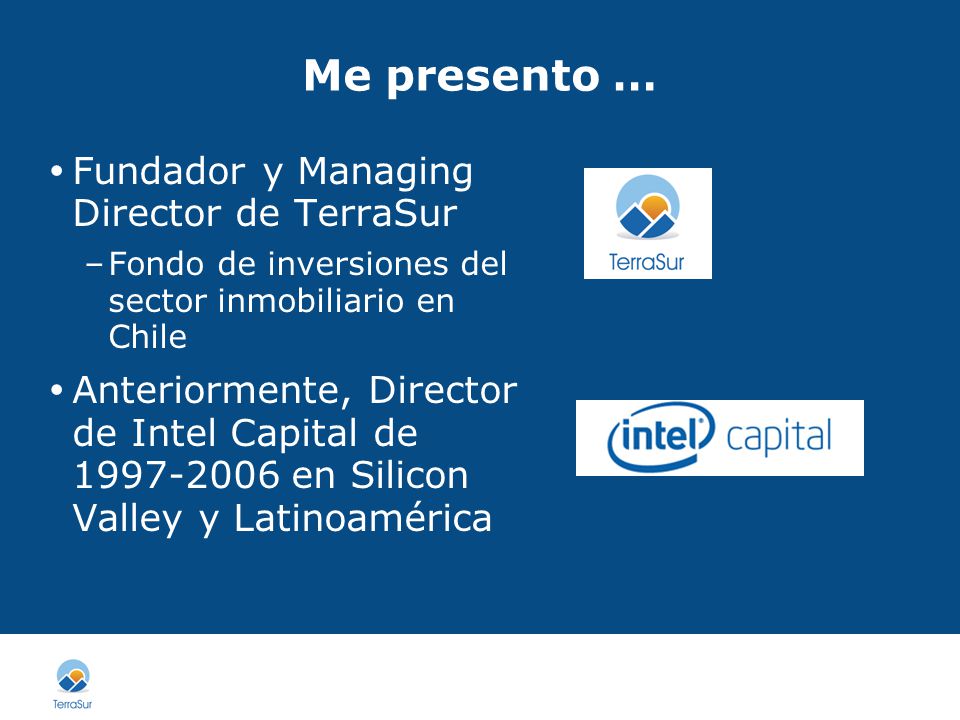 Me presento …

• Fundador y Managing Director de TerraSur

– Fondo de inversiones del sector inmobiliario en Chile

• Anteriormente, Director de Intel Capital de 1997-2006 en Silicon Valley y Latinoamérica

TerraSur

intel capital

TerraSur